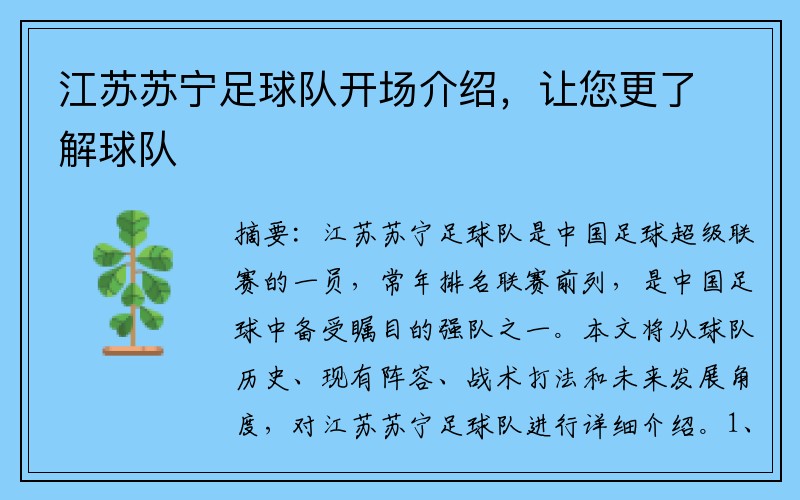 江苏苏宁足球队开场介绍，让您更了解球队

摘要：江苏苏宁足球队是中国足球超级联赛的一员，常年排名联赛前列，是中国足球中备受瞩目的强队之一。本文将从球队历史、现有阵容、战术打法和未来发展角度，对江苏苏宁足球队进行详细介绍。1、